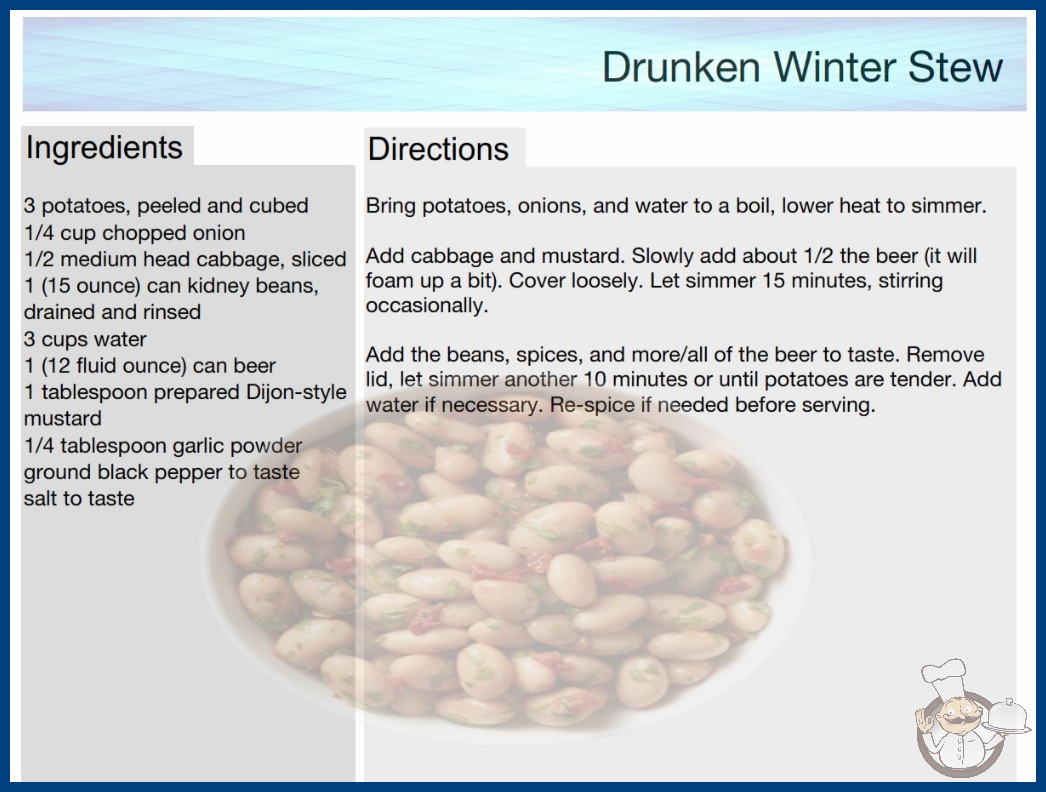 Drunken Winter Stew

Ingredients

3 potatoes, peeled and cubed
1/4 cup chopped onion
1/2 medium head cabbage, sliced
1 (15 ounce) can kidney beans, drained and rinsed
3 cups water
1 (12 fluid ounce) can beer
1 tablespoon prepared Dijon-style mustard
1/4 tablespoon garlic powder
ground black pepper to taste
salt to taste

Directions

Bring potatoes, onions, and water to a boil, lower heat to simmer.

Add cabbage and mustard. Slowly add about 1/2 the beer (it will foam up a bit). Cover loosely. Let simmer 15 minutes, stirring occasionally.

Add the beans, spices, and more/all of the beer to taste. Remove lid, let simmer another 10 minutes or until potatoes are tender. Add water if necessary. Re-spice if needed before serving.